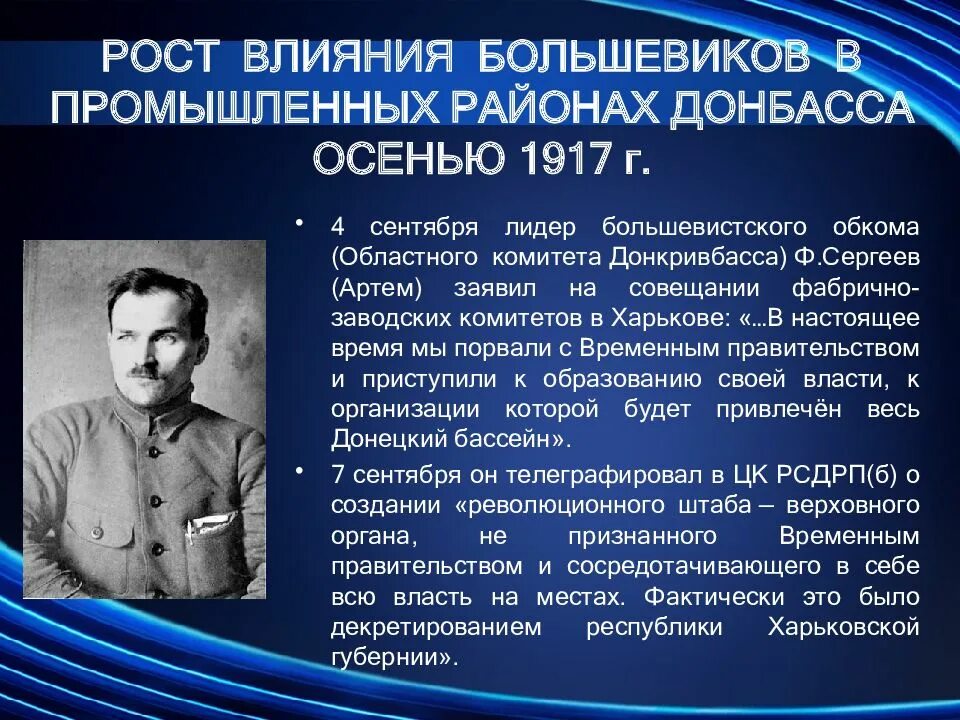 РОСТ ВЛИЯНИЯ БОЛЬШЕВИКОВ В ПРОМЫШЛЕННЫХ РАЙОНАХ ДОНБАССА ОСЕНЬЮ 1917 г.

• 4 сентября лидер большевистского обкома (Областного комитета Донкривбасса) Ф.Сергеев (Артем) заявил на совещании фабрично-заводских комитетов в Харькове: «…В настоящее время мы порвали с Временным правительством и приступили к образованию своей власти, к организации которой будет привлечён весь Донецкий бассейн».

• 7 сентября он телеграфировал в ЦК РСДРП(б) о создании «революционного штаба – верховного органа, не признанного Временным правительством и сосредотачивающего в себе всю власть на местах. Фактически это было декретированием республики Харьковской губернии».